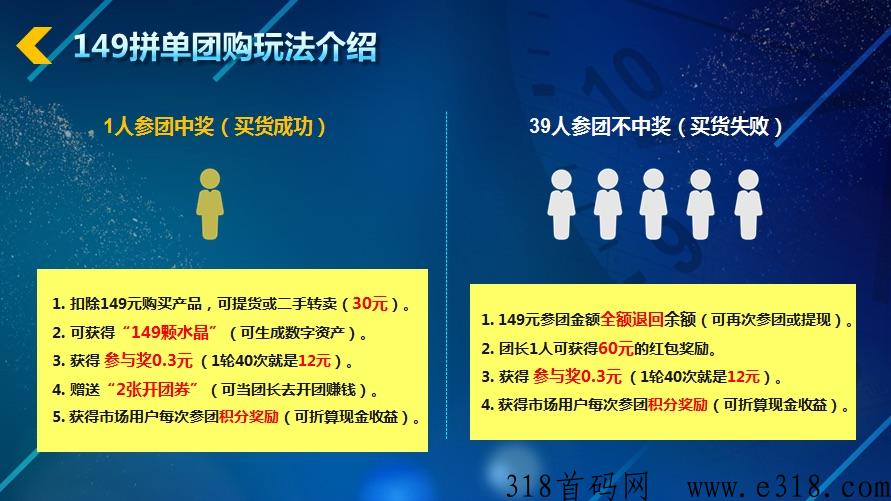 149拼单团购玩法介绍

1人参团中奖（买货成功）

1. 扣除149元购买产品，可提货或二手转卖（30元）。
2. 可获得“149颗水晶”（可生成数字资产）。
3. 获得 参与奖0.3元（1轮40次就是12元）。
4. 赠送“2张开团券”（可当团长去开团赚钱）。
5. 获得市场用户每次参团积分奖励（可折算现金收益）。

39人参团不中奖（买货失败）

1. 149元参团金额全额退回余额（可再次参团或提现）。
2. 团长1人可获得60元的红包奖励。
3. 获得 参与奖0.3元（1轮40次就是12元）。
4. 获得市场用户每次参团积分奖励（可折算现金收益）。

318首码网 www.e318.com